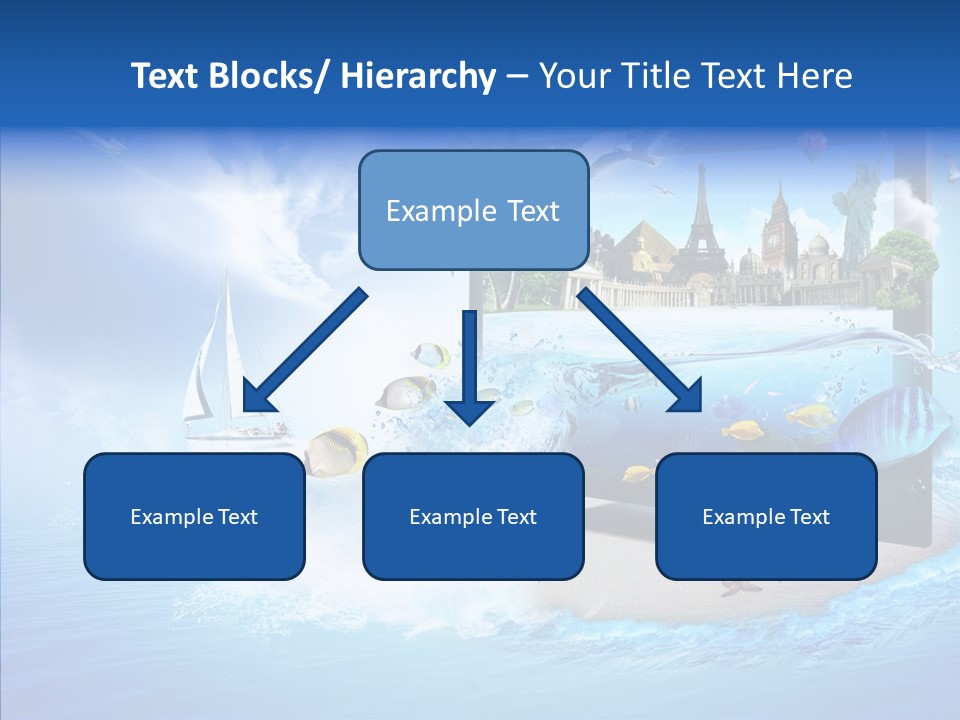 Text Blocks/ Hierarchy – Your Title Text Here

Example Text

Example Text

Example Text

Example Text